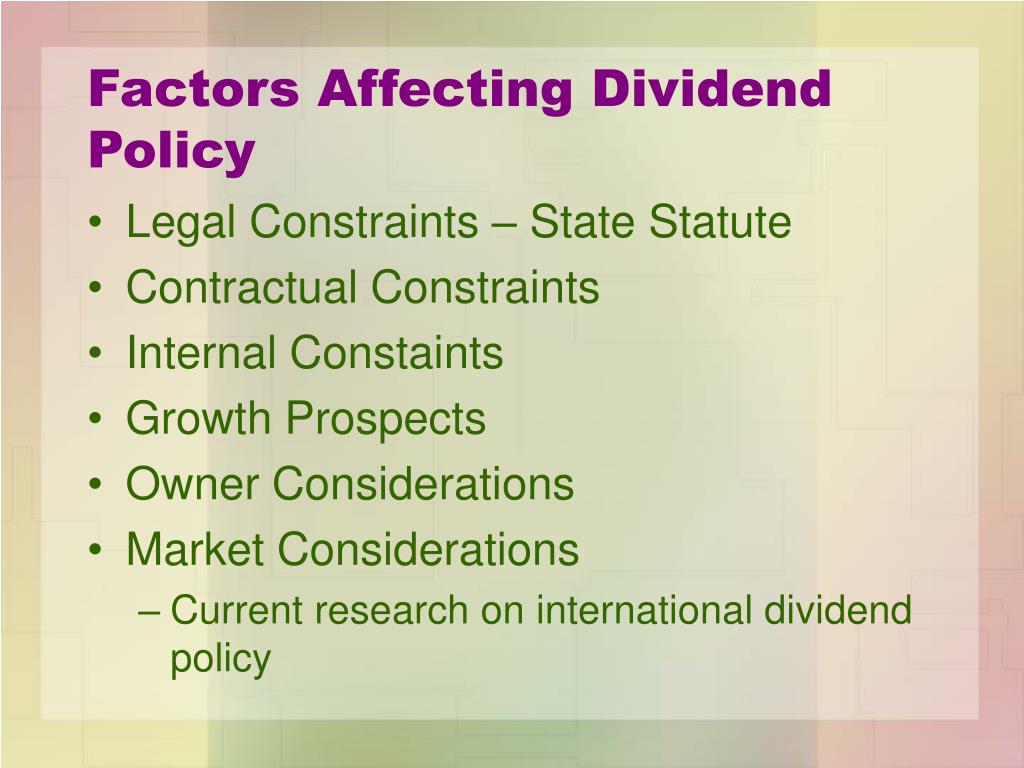 Factors Affecting Dividend Policy

• Legal Constraints – State Statute
• Contractual Constraints
• Internal Constaints
• Growth Prospects
• Owner Considerations
• Market Considerations
  – Current research on international dividend policy